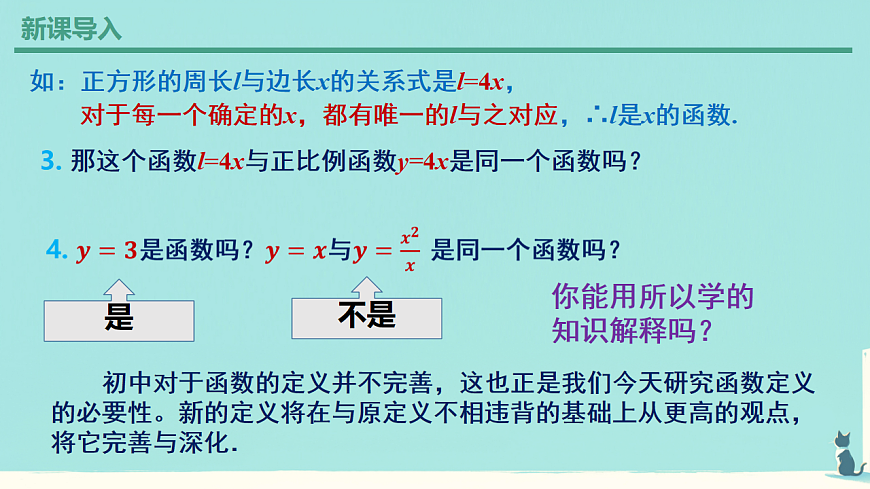 新课导入

如：正方形的周长$l$与边长$x$的关系式是$l=4x$，
对于每一个确定的$x$，都有唯一的$l$与之对应，$\therefore l$是$x$的函数.

3. 那这个函数$l=4x$与正比例函数$y=4x$是同一个函数吗？

4. $y=3$是函数吗？$y=x$与$y=\frac{x^2}{x}$ 是同一个函数吗？

是

不是

你能用所以学的知识解释吗？

初中对于函数的定义并不完善，这也正是我们今天研究函数定义的必要性。新的定义将在与原定义不相违背的基础上从更高的观点，将它完善与深化.